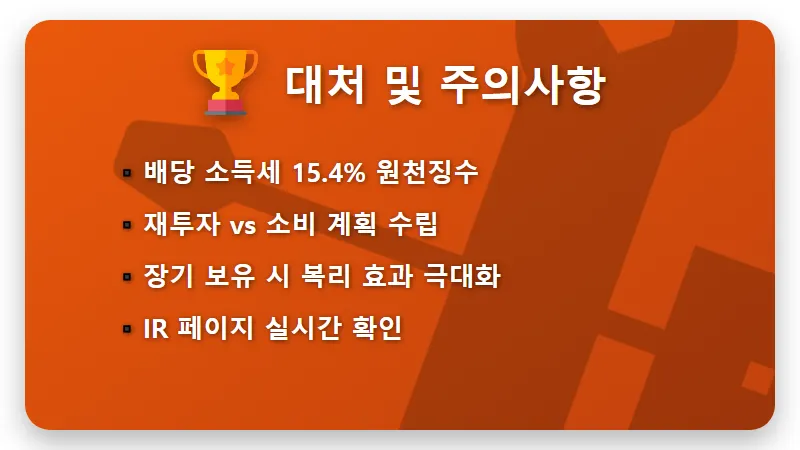 대처 및 주의사항

▪ 배당 소득세 15.4% 원천징수
▪ 재투자 vs 소비 계획 수립
▪ 장기 보유 시 복리 효과 극대화
▪ IR 페이지 실시간 확인